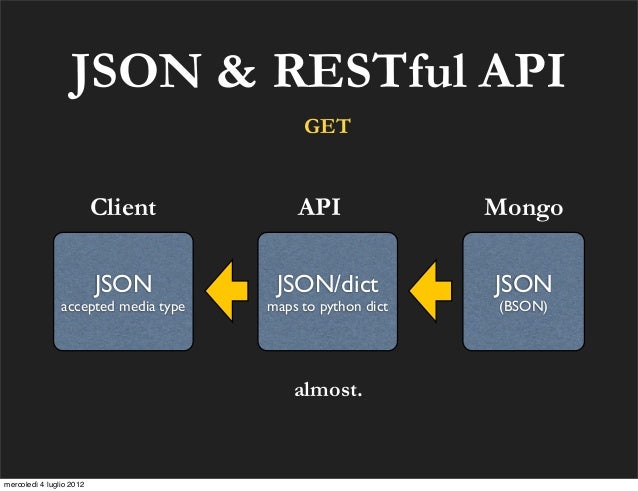 JSON & RESTful API

GET

Client

JSON
accepted media type

API

JSON/dict
maps to python dict

Mongo

JSON
(BSON)

almost.

mercoledì 4 luglio 2012